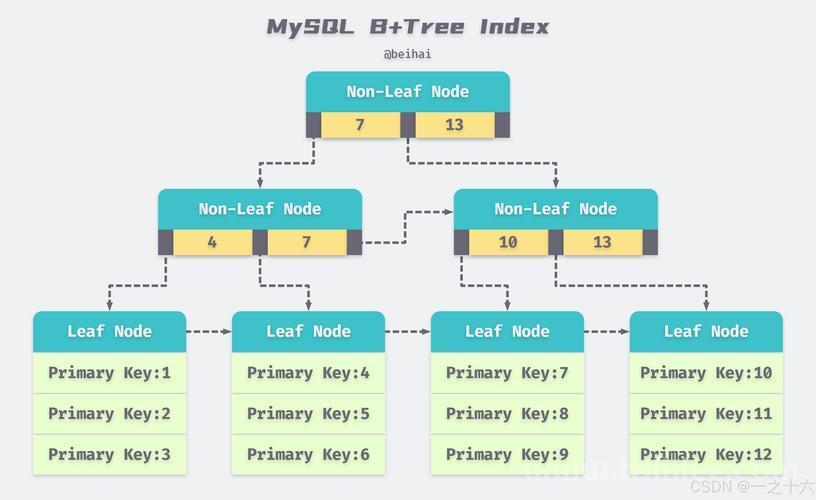 MySQL B+Tree Index

@beihai

Non-Leaf Node

7 13

Non-Leaf Node

4 7

Non-Leaf Node

10 13

Leaf Node

Primary Key:1

Primary Key:2

Primary Key:3

Leaf Node

Primary Key:4

Primary Key:5

Primary Key:6

Leaf Node

Primary Key:7

Primary Key:8

Primary Key:9

Leaf Node

Primary Key:10

Primary Key:11

Primary Key:12

CSDN @一之十六